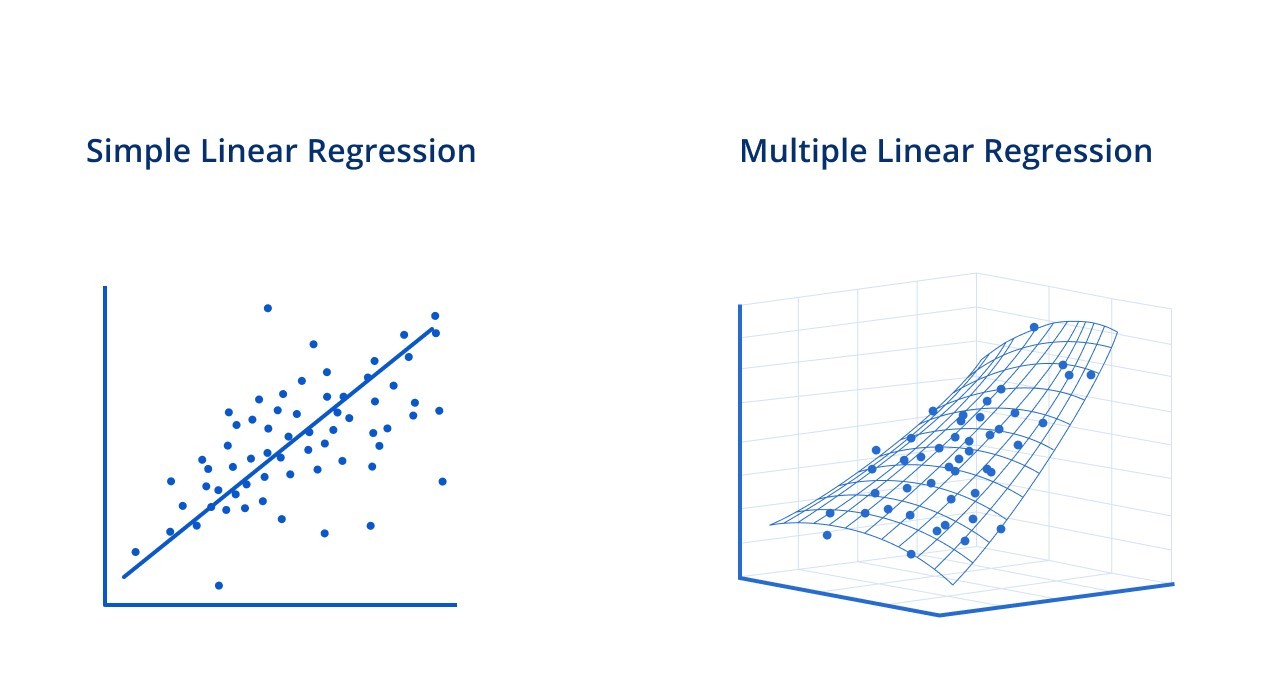 Simple Linear Regression

Multiple Linear Regression